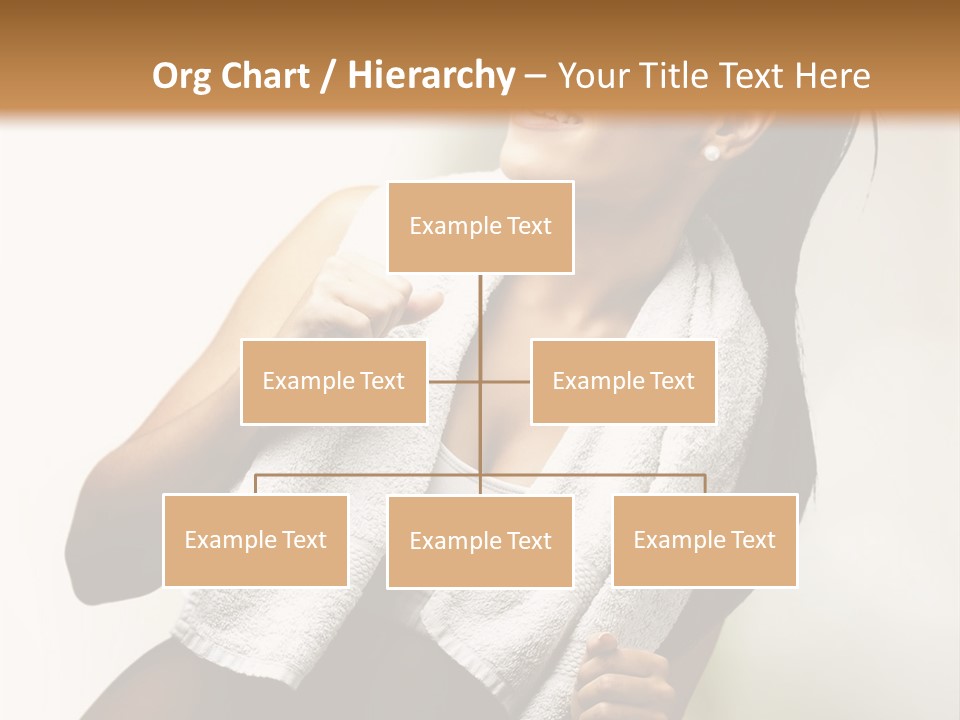 Org Chart / Hierarchy – Your Title Text Here

Example Text

Example Text

Example Text

Example Text

Example Text

Example Text